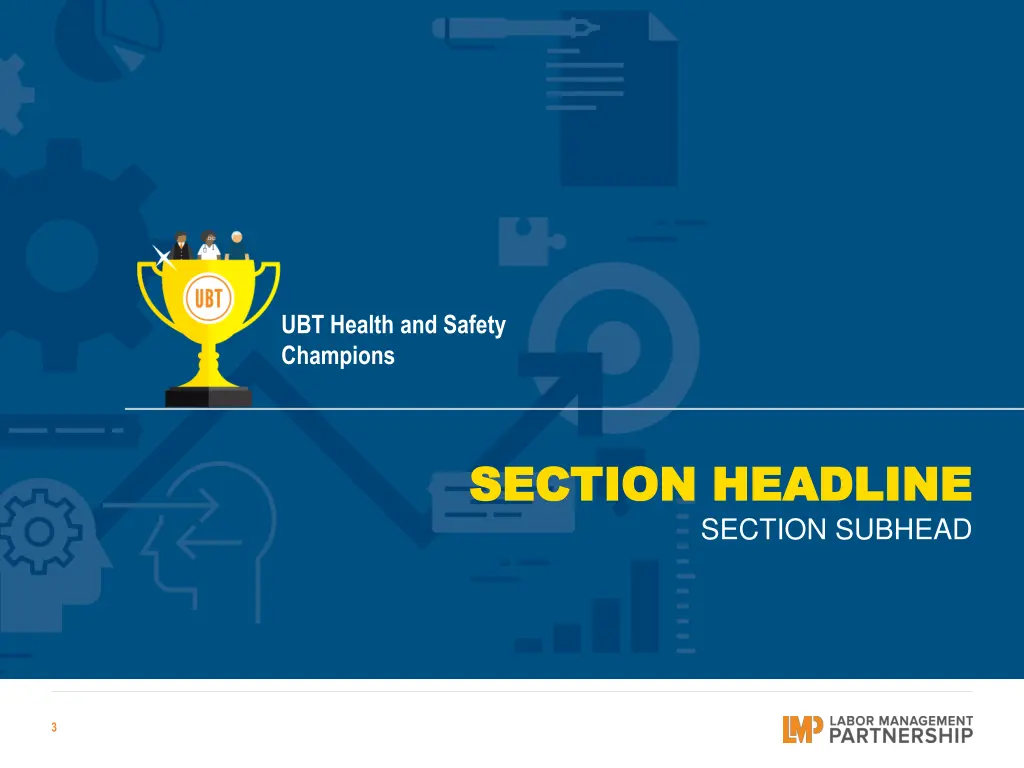 UBT

UBT Health and Safety Champions

SECTION HEADLINE
SECTION SUBHEAD

3

LMP LABOR MANAGEMENT PARTNERSHIP